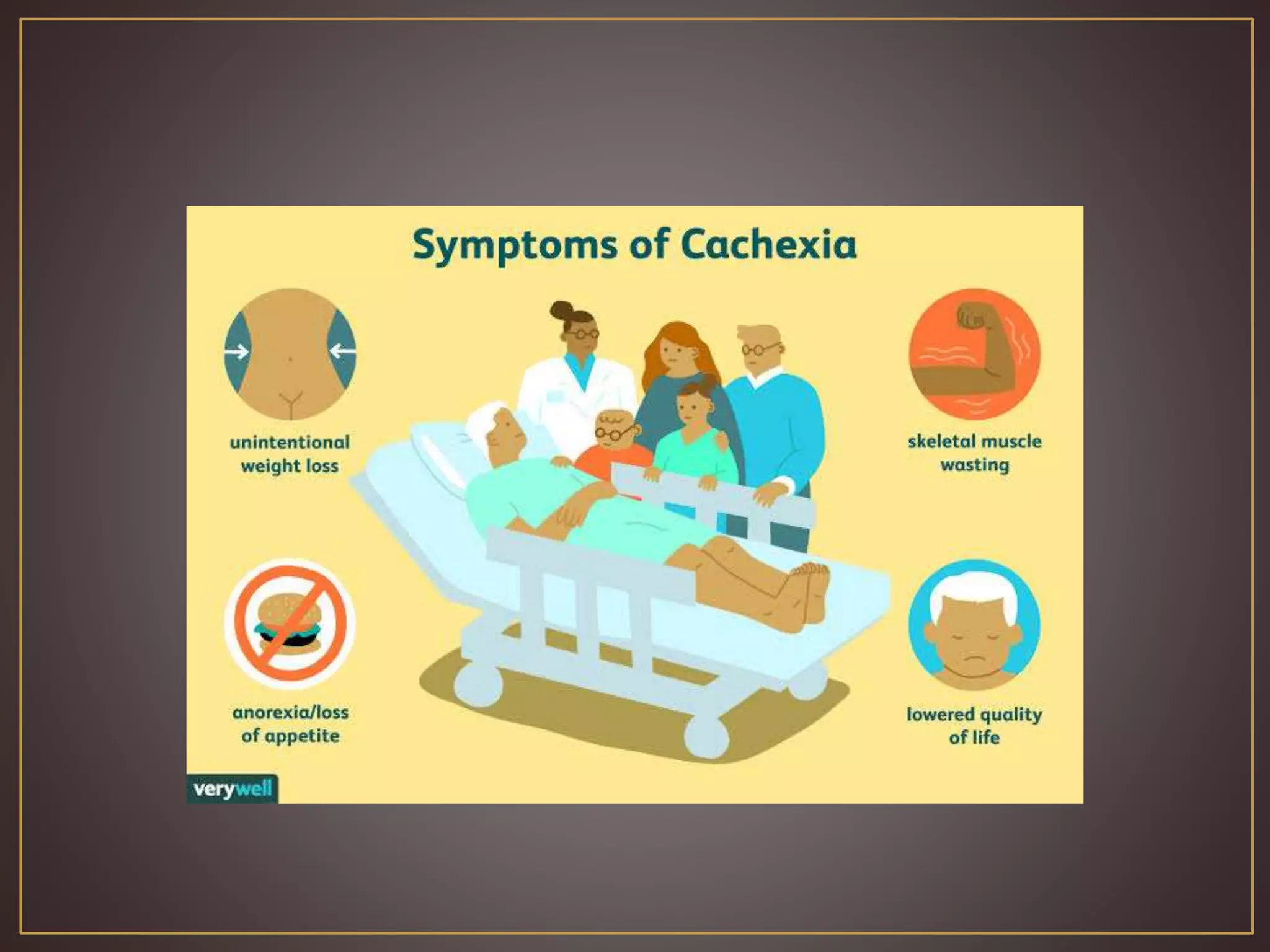 Symptoms of Cachexia

unintentional weight loss

skeletal muscle wasting

anorexia/loss of appetite

lowered quality of life

verywell